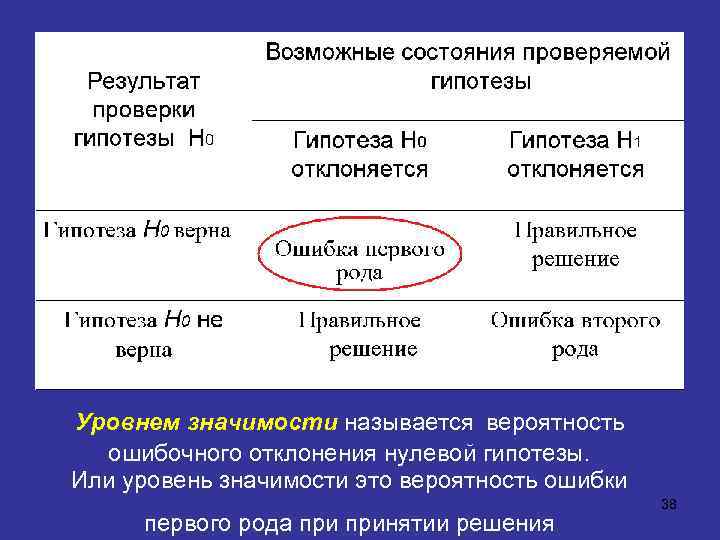 | Результат проверки гипотезы $H_0$ | Возможные состояния проверяемой гипотезы | |
|---|---|---|
| | Гипотеза $H_0$ отклоняется | Гипотеза $H_1$ отклоняется |
| Гипотеза $H_0$ верна | Ошибка первого рода | Правильное решение |
| Гипотеза $H_0$ не верна | Правильное решение | Ошибка второго рода |

Уровнем значимости называется вероятность ошибочного отклонения нулевой гипотезы. Или уровень значимости это вероятность ошибки первого рода при принятии решения

38